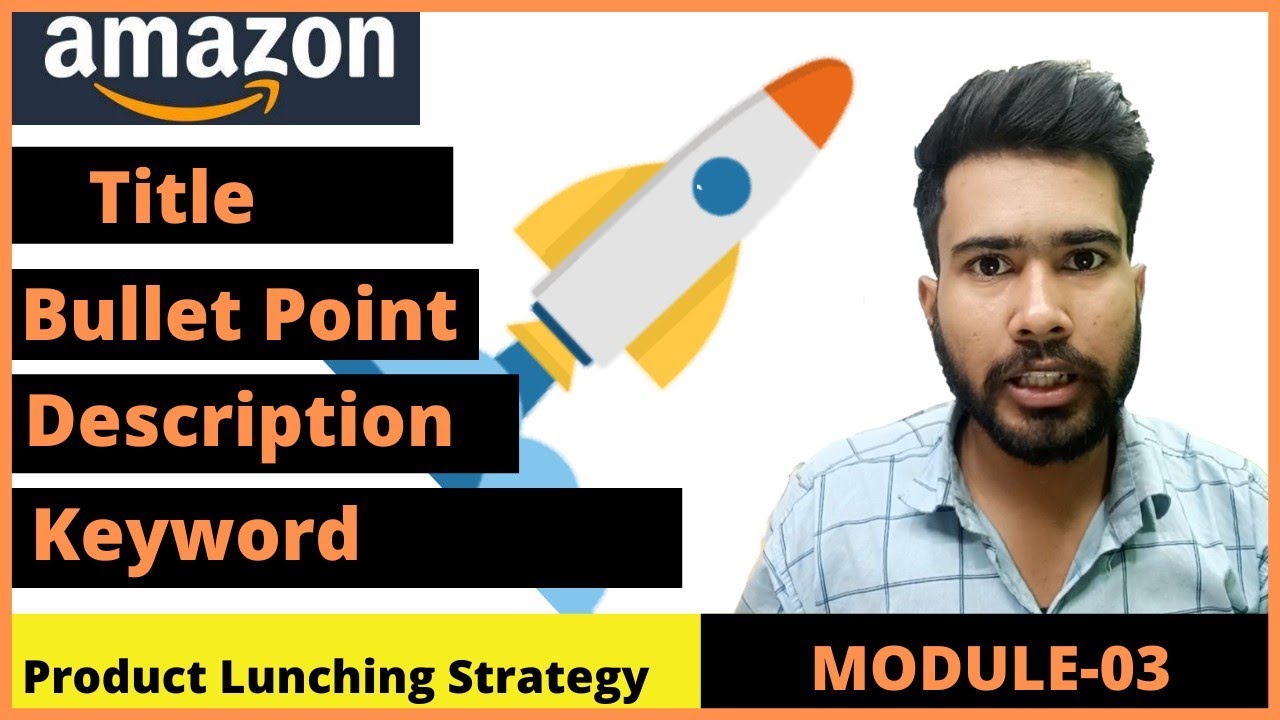 amazon

Title

Bullet Point

Description

Keyword

Product Lunching Strategy

MODULE-03